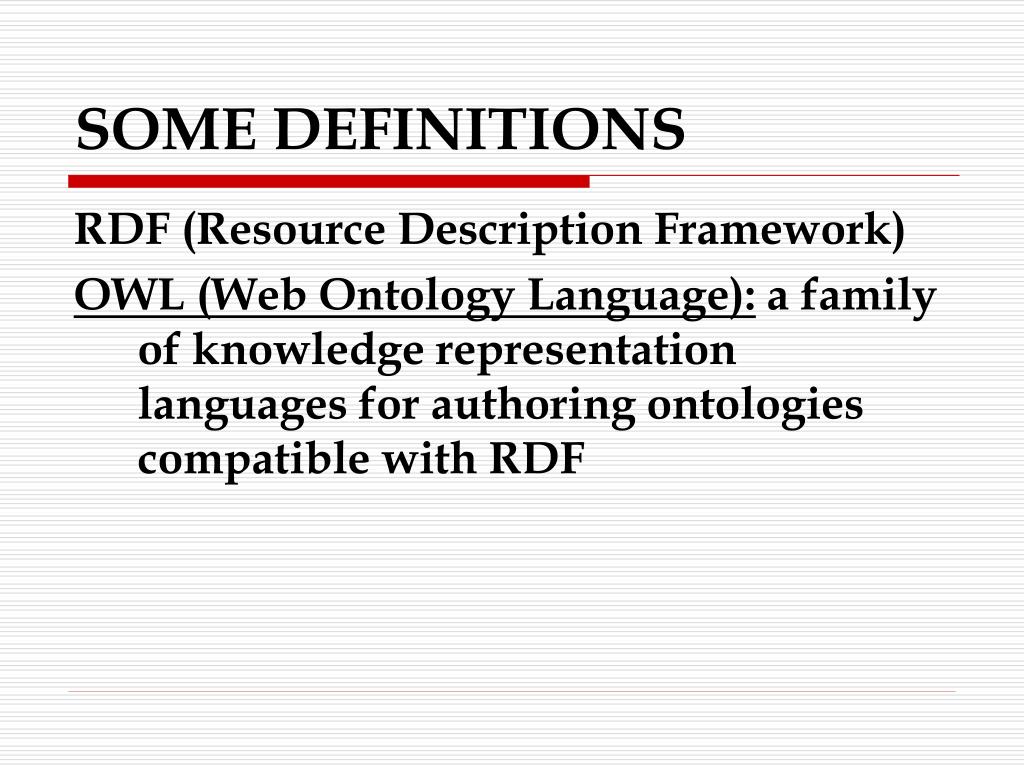 SOME DEFINITIONS

RDF (Resource Description Framework)

OWL (Web Ontology Language): a family of knowledge representation languages for authoring ontologies compatible with RDF